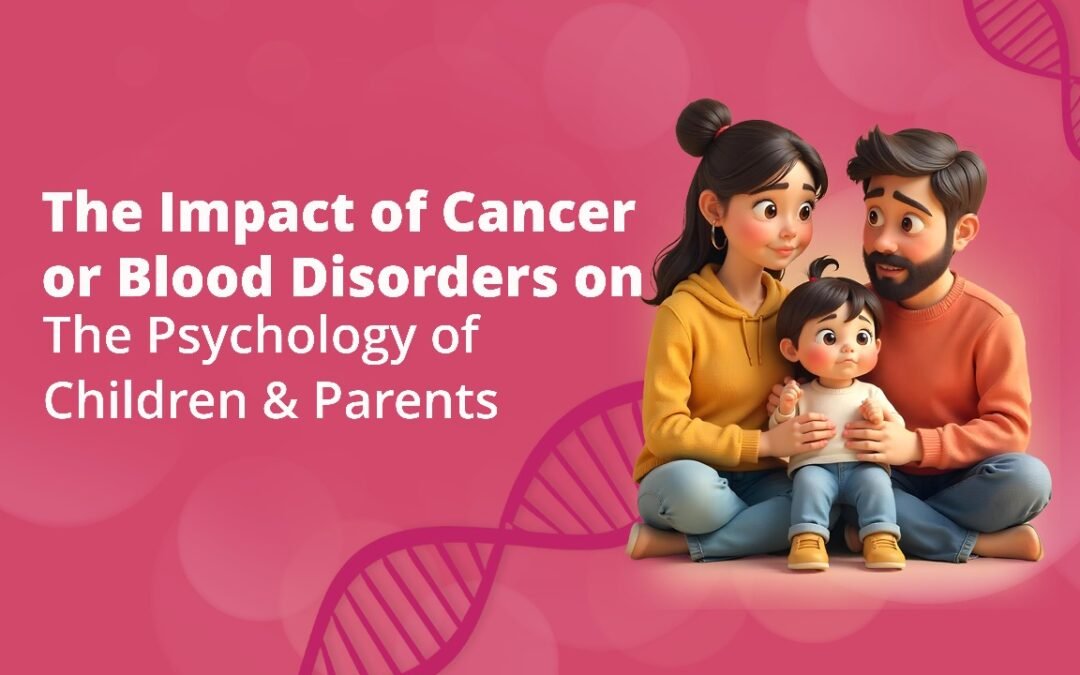 The Impact of Cancer or Blood Disorders on The Psychology of Children & Parents